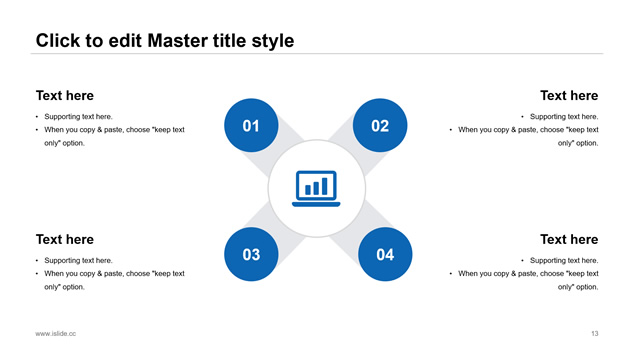 Click to edit Master title style

Text here

• Supporting text here.
• When you copy & paste, choose "keep text only" option.

01

02

Text here

• Supporting text here.
• When you copy & paste, choose "keep text only" option.

Text here

• Supporting text here.
• When you copy & paste, choose "keep text only" option.

03

04

Text here

• Supporting text here.
• When you copy & paste, choose "keep text only" option.

www.islide.cc

13